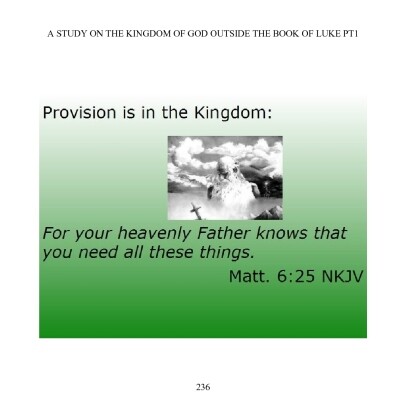 A STUDY ON THE KINGDOM OF GOD OUTSIDE THE BOOK OF LUKE PT1

Provision is in the Kingdom:

For your heavenly Father knows that you need all these things.

Matt. 6:25 NKJV

236